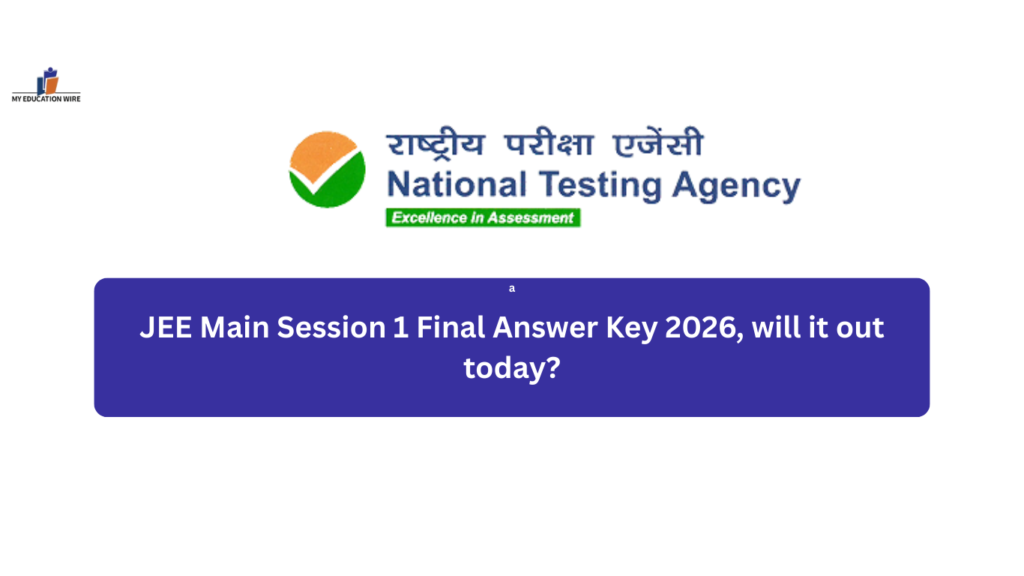 MY EDUCATION WIRE

राष्ट्रीय परीक्षा एजेंसी
National Testing Agency
Excellence in Assessment

a

JEE Main Session 1 Final Answer Key 2026, will it out today?